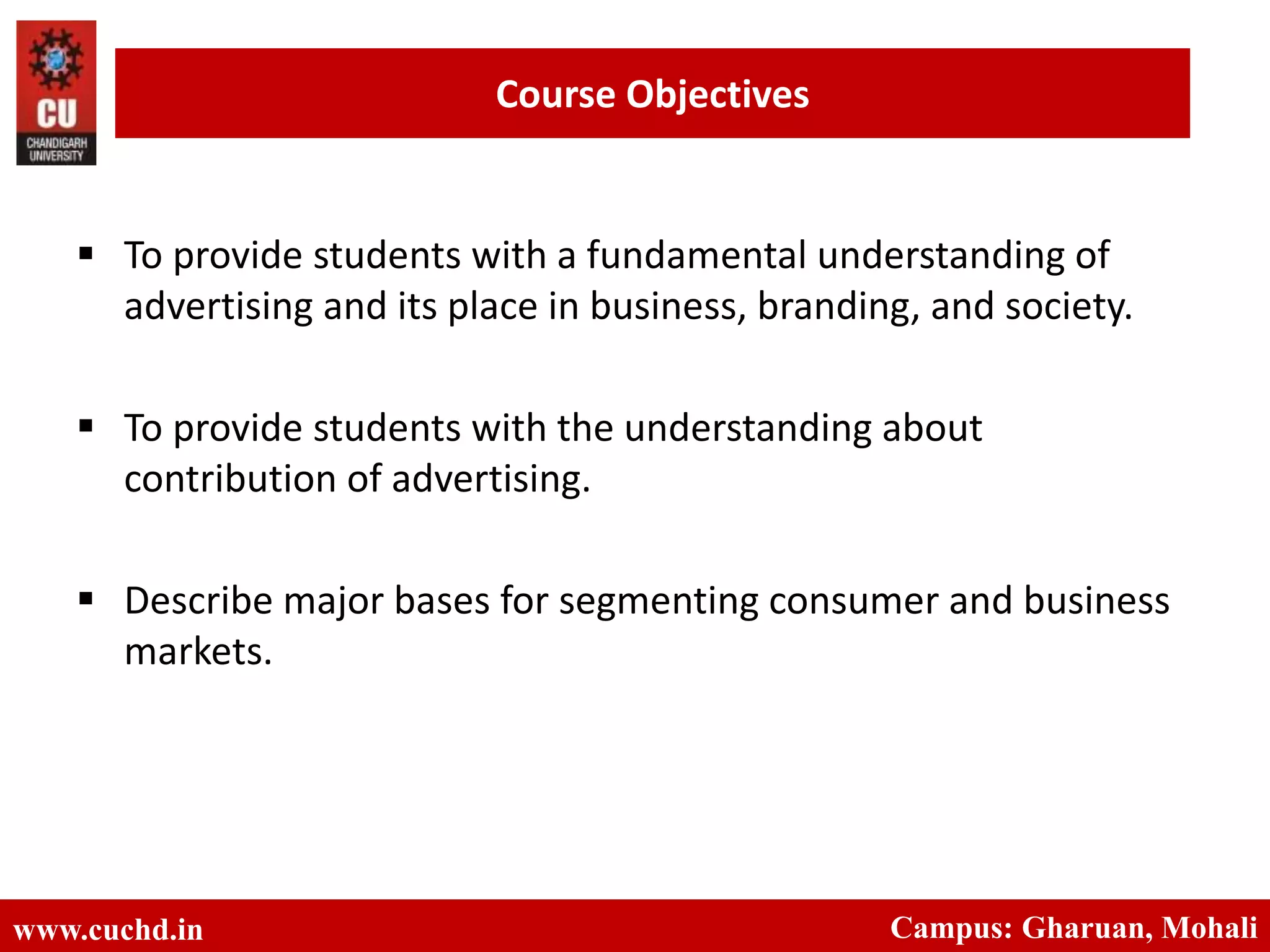 CU
CHANDIGARH UNIVERSITY

Course Objectives

▪ To provide students with a fundamental understanding of advertising and its place in business, branding, and society.

▪ To provide students with the understanding about contribution of advertising.

▪ Describe major bases for segmenting consumer and business markets.

www.cuchd.in

Campus: Gharuan, Mohali